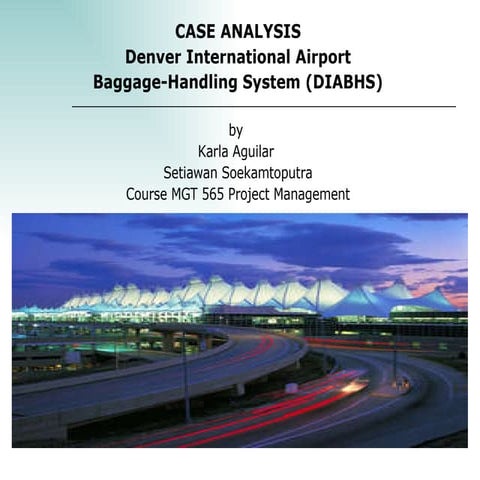 CASE ANALYSIS
Denver International Airport
Baggage-Handling System (DIABHS)

by
Karla Aguilar
Setiawan Soekamtoputra
Course MGT 565 Project Management